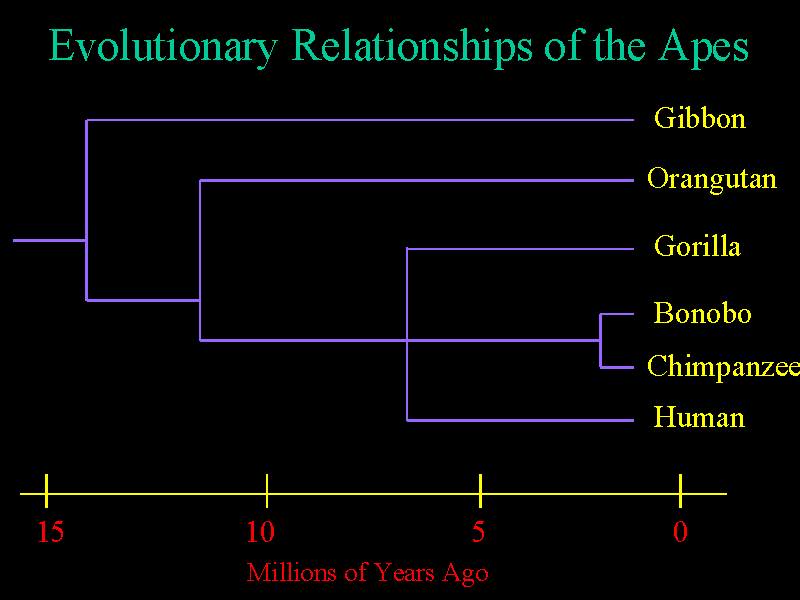 Evolutionary Relationships of the Apes

Gibbon
Orangutan
Gorilla
Bonobo
Chimpanzee
Human

15
10
5
0

Millions of Years Ago